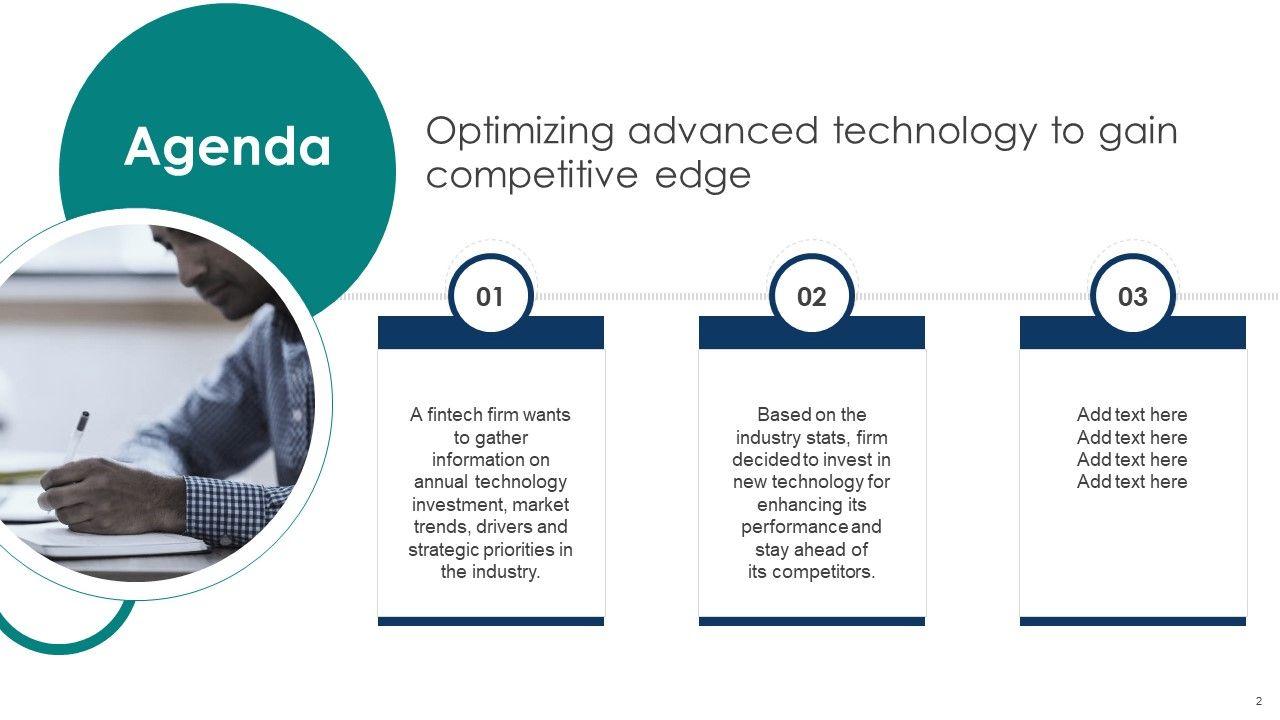 Agenda

Optimizing advanced technology to gain competitive edge

01

A fintech firm wants to gather information on annual technology investment, market trends, drivers and strategic priorities in the industry.

02

Based on the industry stats, firm decided to invest in new technology for enhancing its performance and stay ahead of its competitors.

03

Add text here
Add text here
Add text here
Add text here

2